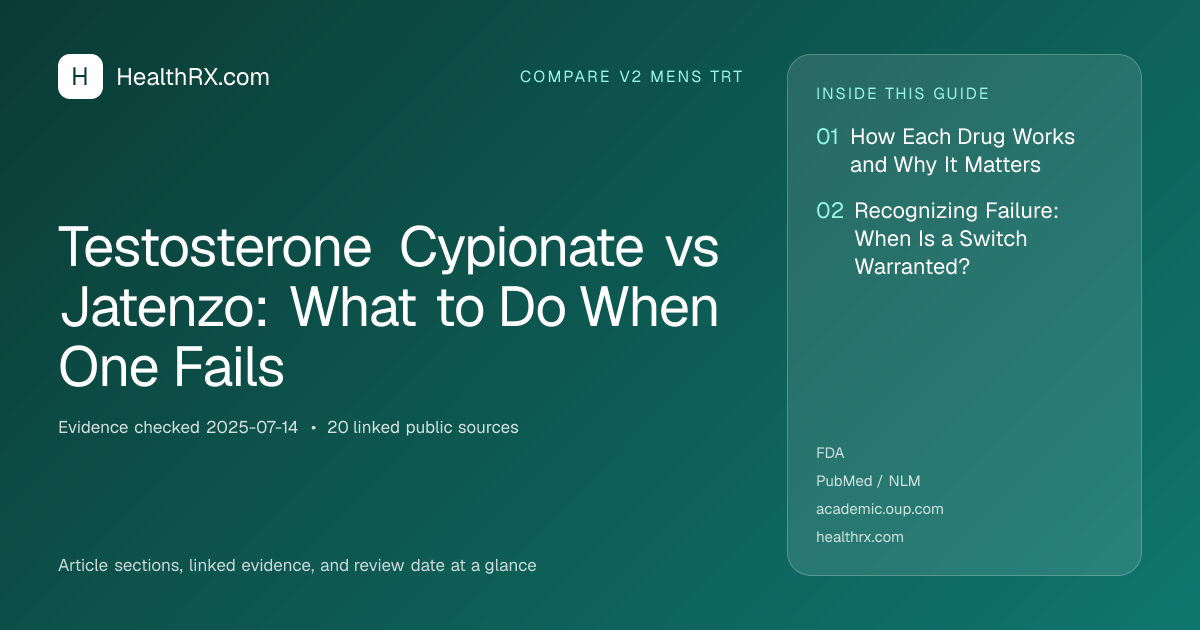 H HealthRX.com

COMPARE V2 MENS TRT

Testosterone Cypionate vs Jatenzo: What to Do When One Fails

Evidence checked 2025-07-14 • 20 linked public sources

Article sections, linked evidence, and review date at a glance

INSIDE THIS GUIDE

01 How Each Drug Works and Why It Matters

02 Recognizing Failure: When Is a Switch Warranted?

FDA

PubMed / NLM

academic.oup.com

healthrx.com